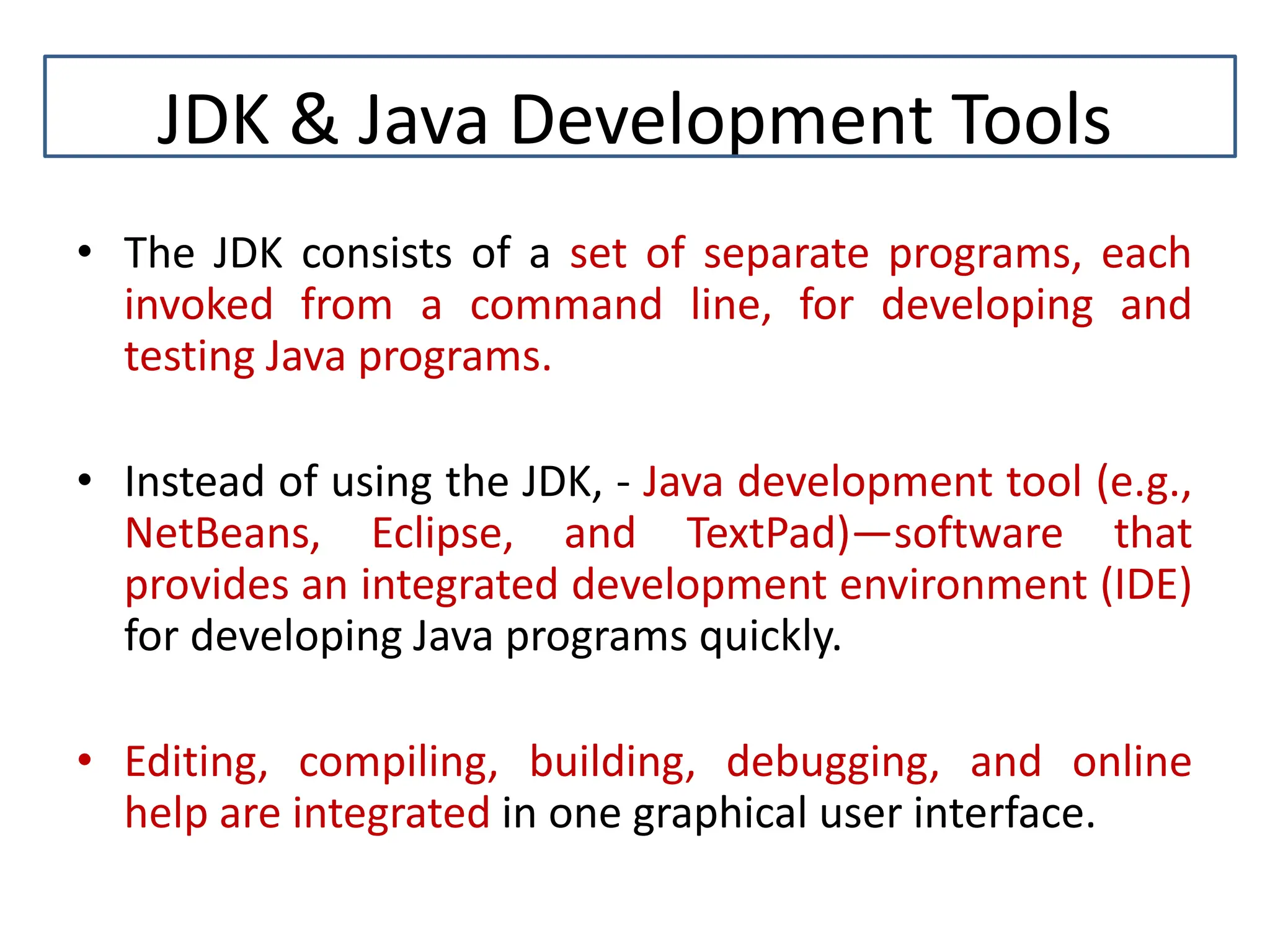 JDK & Java Development Tools

• The JDK consists of a set of separate programs, each invoked from a command line, for developing and testing Java programs.

• Instead of using the JDK, - Java development tool (e.g., NetBeans, Eclipse, and TextPad)—software that provides an integrated development environment (IDE) for developing Java programs quickly.

• Editing, compiling, building, debugging, and online help are integrated in one graphical user interface.